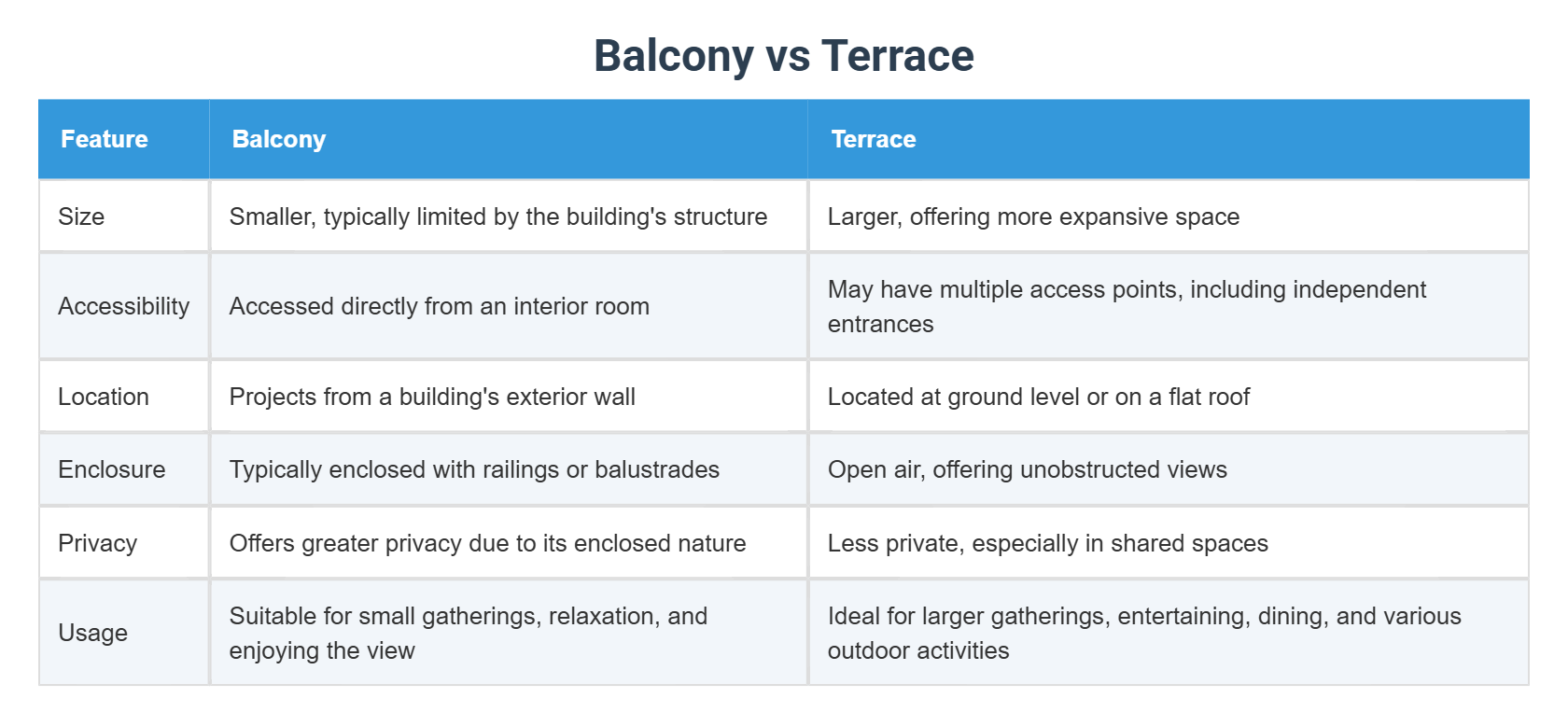 Balcony vs Terrace

| Feature | Balcony | Terrace |
|---|---|---|
| Size | Smaller, typically limited by the building's structure | Larger, offering more expansive space |
| Accessibility | Accessed directly from an interior room | May have multiple access points, including independent entrances |
| Location | Projects from a building's exterior wall | Located at ground level or on a flat roof |
| Enclosure | Typically enclosed with railings or balustrades | Open air, offering unobstructed views |
| Privacy | Offers greater privacy due to its enclosed nature | Less private, especially in shared spaces |
| Usage | Suitable for small gatherings, relaxation, and enjoying the view | Ideal for larger gatherings, entertaining, dining, and various outdoor activities |